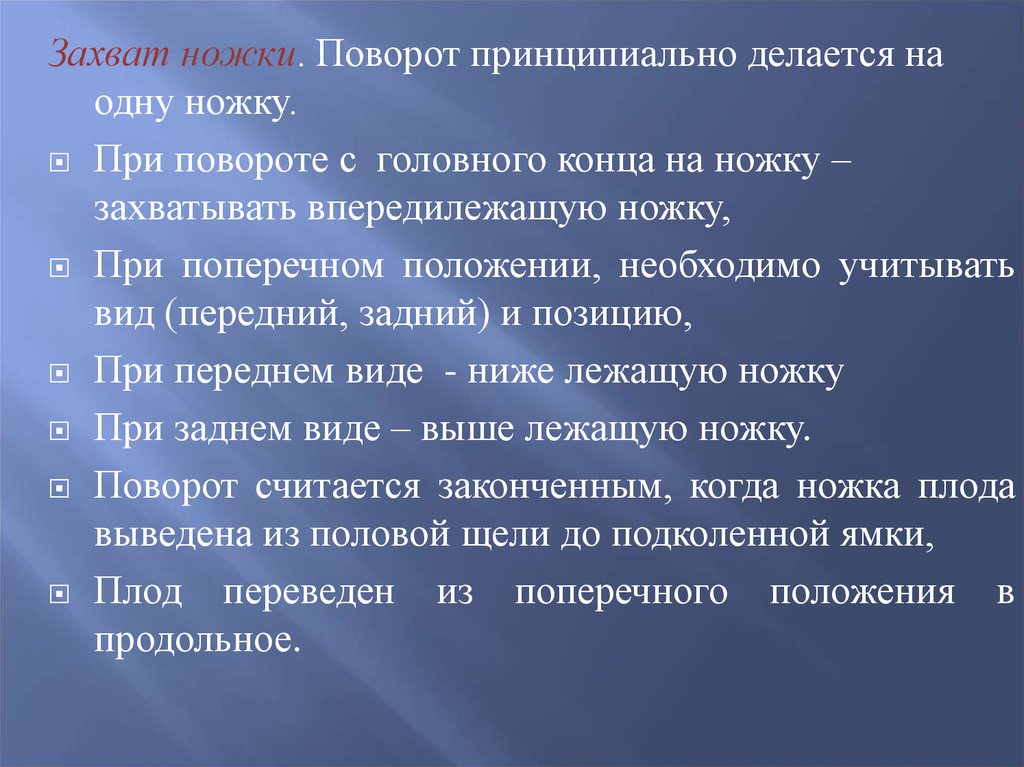 Захват ножки. Поворот принципиально делается на одну ножку.

При повороте с головного конца на ножку – захватывать впередилежащую ножку,

При поперечном положении, необходимо учитывать вид (передний, задний) и позицию,

При переднем виде - ниже лежащую ножку

При заднем виде – выше лежащую ножку.

Поворот считается законченным, когда ножка плода выведена из половой щели до подколенной ямки,

Плод переведен из поперечного положения в продольное.